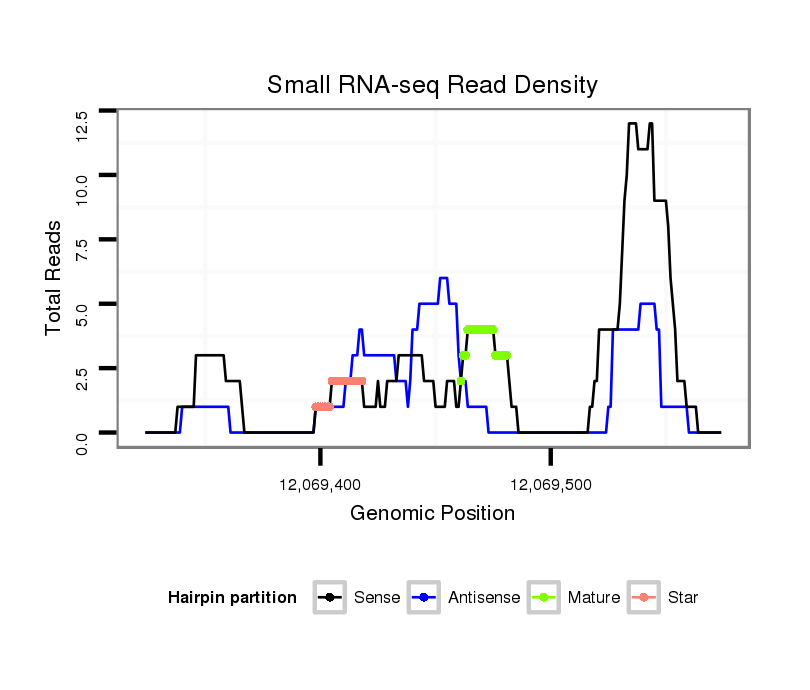 Small RNA-seq Read Density

Total Reads

12.5
10.0
7.5
5.0
2.5
0.0

12,069,400
12,069,500

Genomic Position

Hairpin partition Sense Antisense Mature Star